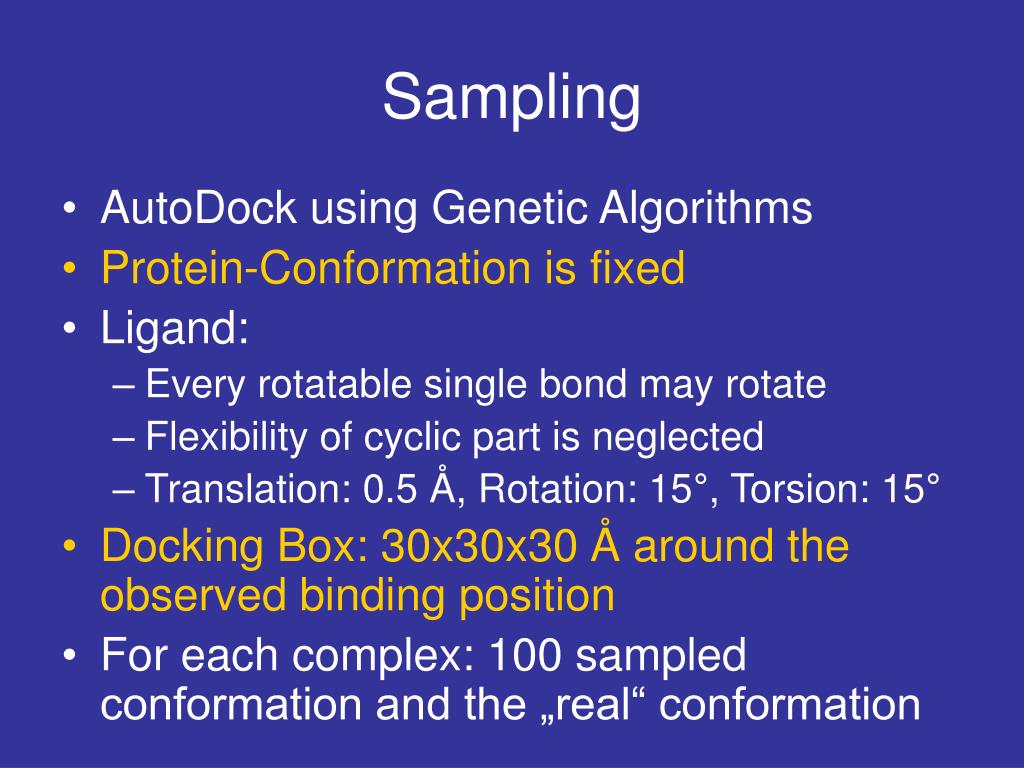 Sampling

• AutoDock using Genetic Algorithms
• Protein-Conformation is fixed
• Ligand:
– Every rotatable single bond may rotate
– Flexibility of cyclic part is neglected
– Translation: 0.5 Å, Rotation: 15°, Torsion: 15°
• Docking Box: 30x30x30 Å around the observed binding position
• For each complex: 100 sampled conformation and the „real“ conformation